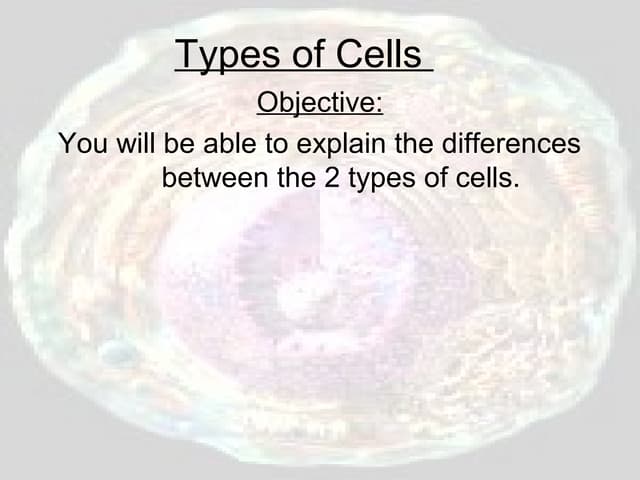 Types of Cells

Objective:

You will be able to explain the differences between the 2 types of cells.